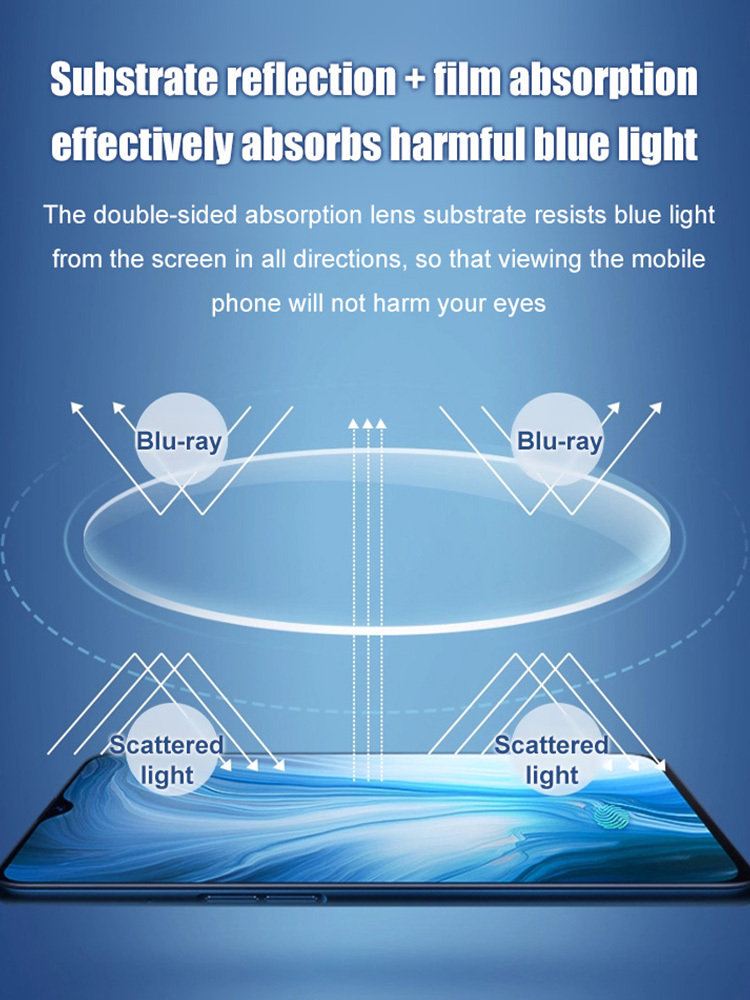 Substrate reflection + film absorption effectively absorbs harmful blue light

The double-sided absorption lens substrate resists blue light from the screen in all directions, so that viewing the mobile phone will not harm your eyes

Blu-ray

Blu-ray

Scattered light

Scattered light